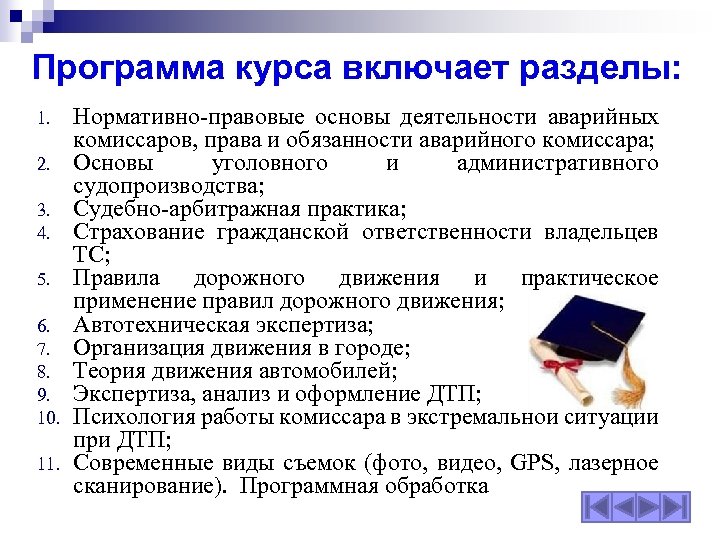 Программа курса включает разделы:

1. Нормативно-правовые основы деятельности аварийных комиссаров, права и обязанности аварийного комиссара;
2. Основы уголовного и административного судопроизводства;
3. Судебно-арбитражная практика;
4. Страхование гражданской ответственности владельцев ТС;
5. Правила дорожного движения и практическое применение правил дорожного движения;
6. Автотехническая экспертиза;
7. Организация движения в городе;
8. Теория движения автомобилей;
9. Экспертиза, анализ и оформление ДТП;
10. Психология работы комиссара в экстремальной ситуации при ДТП;
11. Современные виды съемок (фото, видео, GPS, лазерное сканирование). Программная обработка